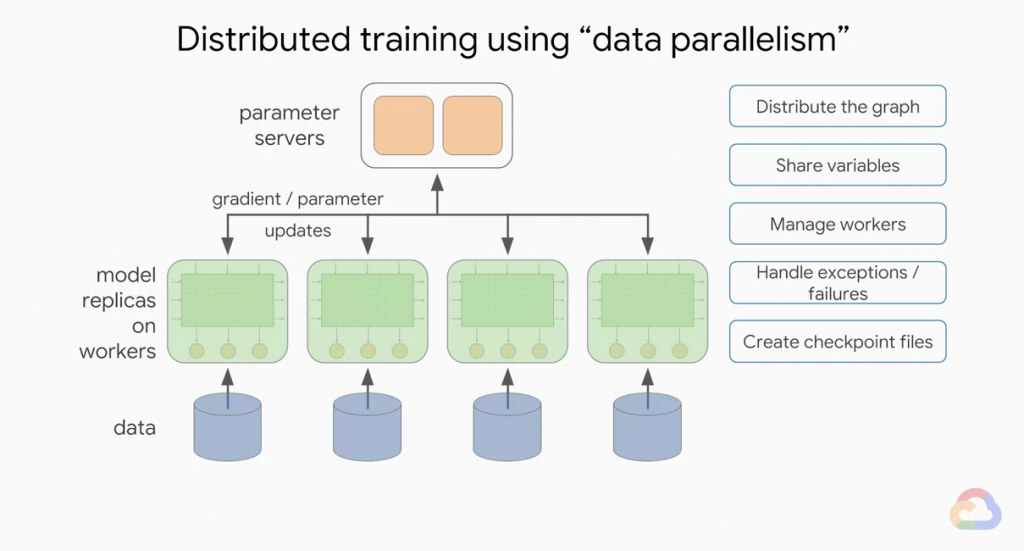 Distributed training using “data parallelism”

parameter servers

gradient / parameter updates

model replicas on workers

data

Distribute the graph

Share variables

Manage workers

Handle exceptions / failures

Create checkpoint files